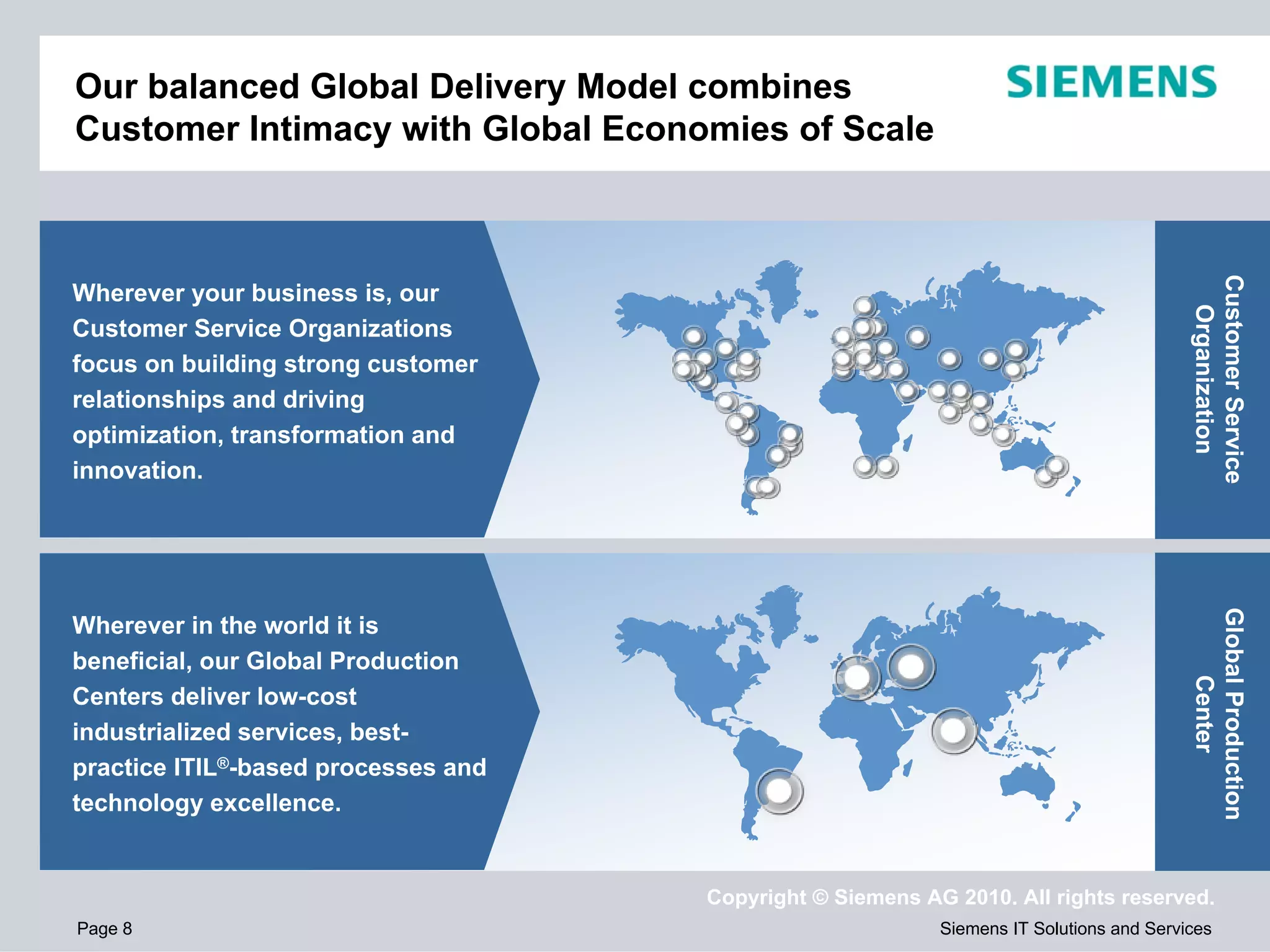 Our balanced Global Delivery Model combines Customer Intimacy with Global Economies of Scale

SIEMENS

Wherever your business is, our Customer Service Organizations focus on building strong customer relationships and driving optimization, transformation and innovation.

Customer Service Organization

Wherever in the world it is beneficial, our Global Production Centers deliver low-cost industrialized services, best-practice ITIL®-based processes and technology excellence.

Global Production Center

Copyright © Siemens AG 2010. All rights reserved.

Page 8

Siemens IT Solutions and Services